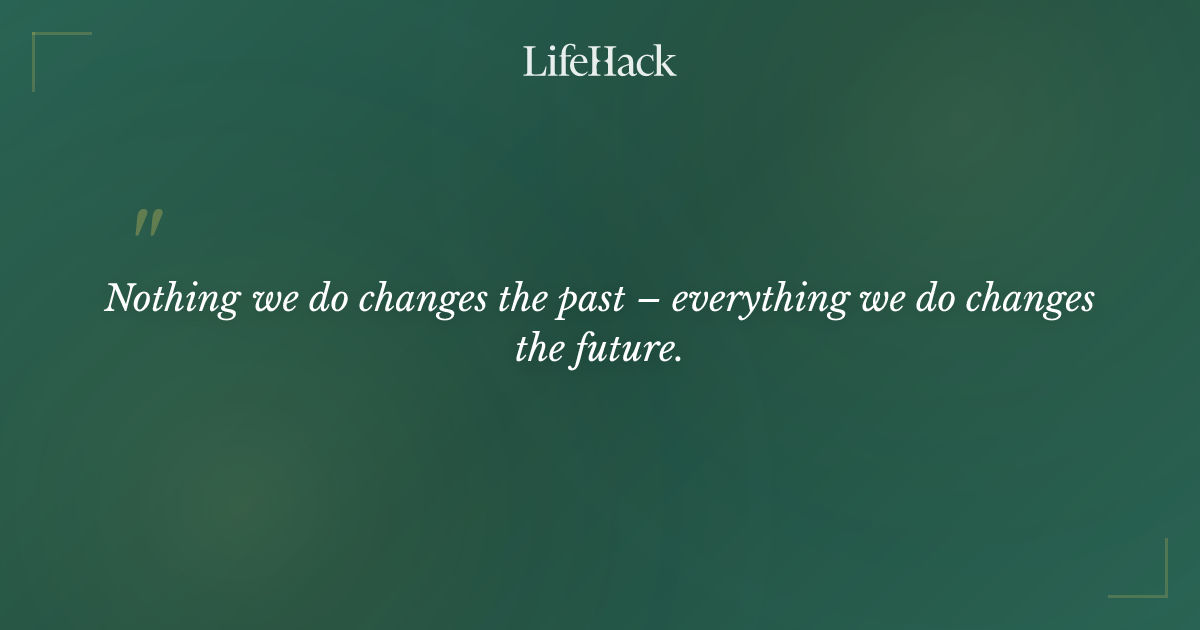 LifeHack

"

Nothing we do changes the past – everything we do changes the future.